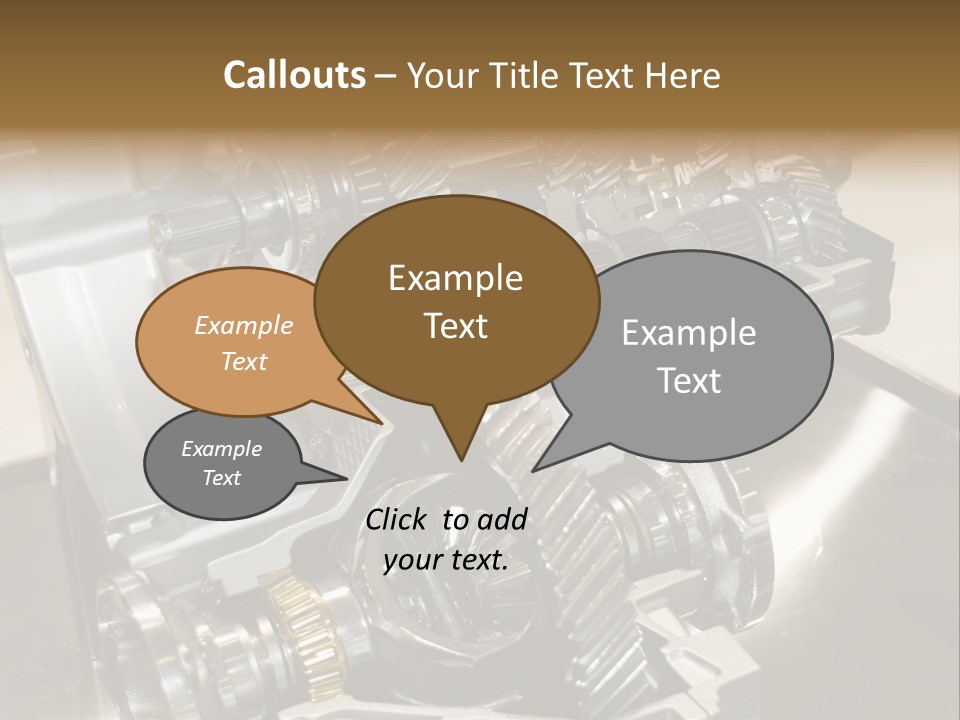 Callouts – Your Title Text Here

Example Text

Example Text

Example Text

Example Text

Click to add your text.